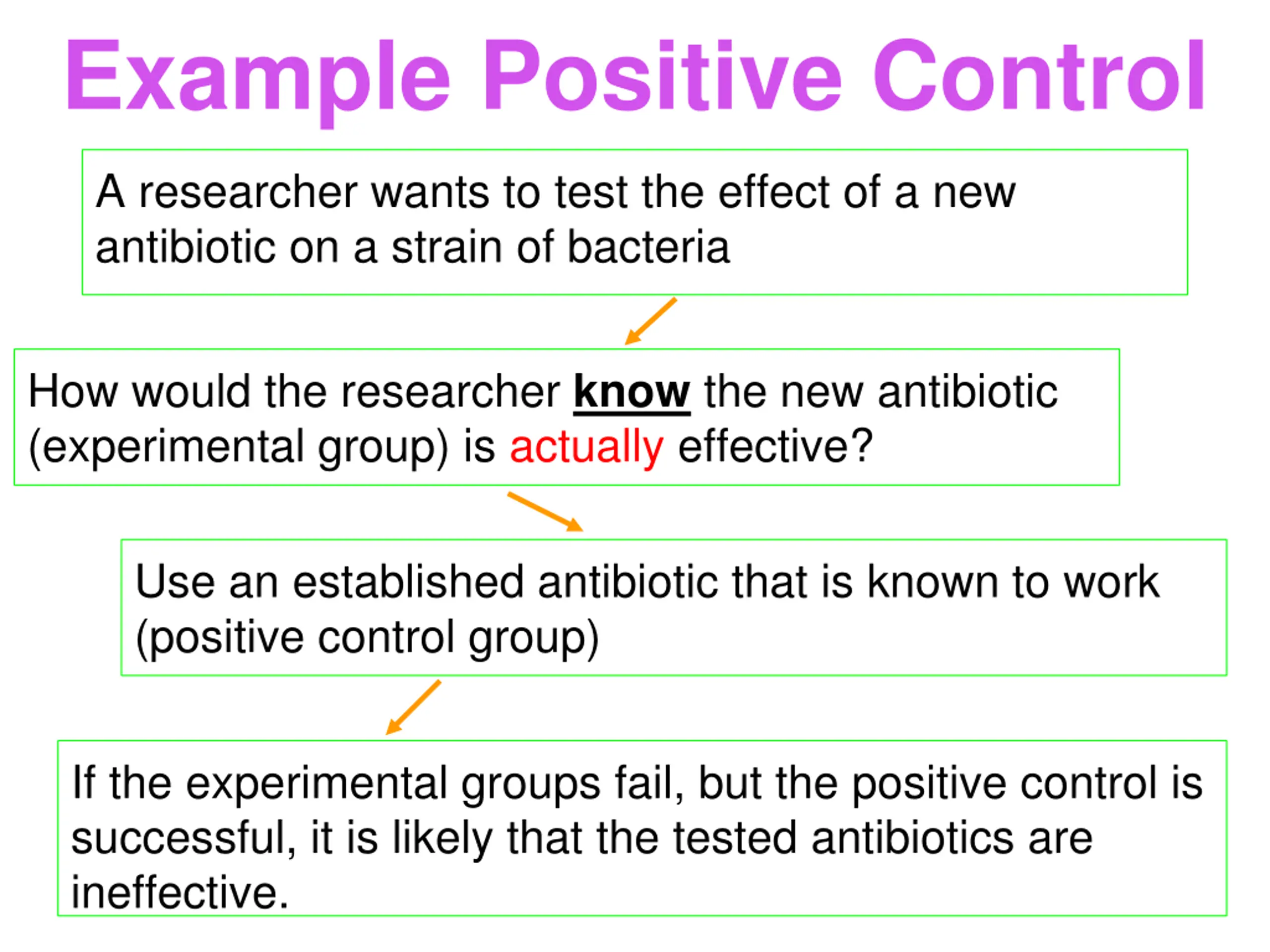 Example Positive Control

A researcher wants to test the effect of a new antibiotic on a strain of bacteria

How would the researcher know the new antibiotic (experimental group) is actually effective?

Use an established antibiotic that is known to work (positive control group)

If the experimental groups fail, but the positive control is successful, it is likely that the tested antibiotics are ineffective.